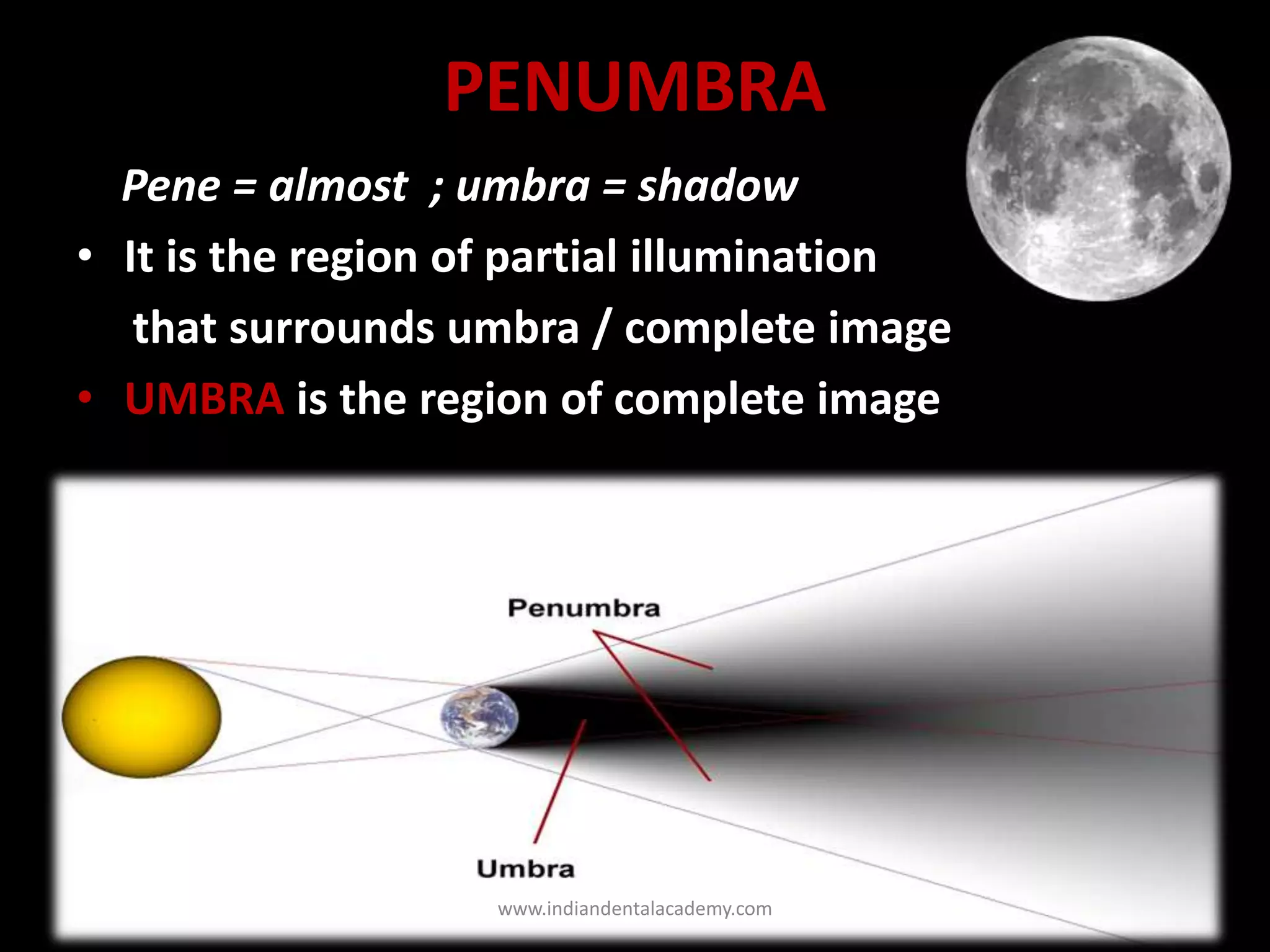 PENUMBRA

Pene = almost ; umbra = shadow

• It is the region of partial illumination that surrounds umbra / complete image

• UMBRA is the region of complete image

Penumbra

Umbra

www.indiandentalacademy.com